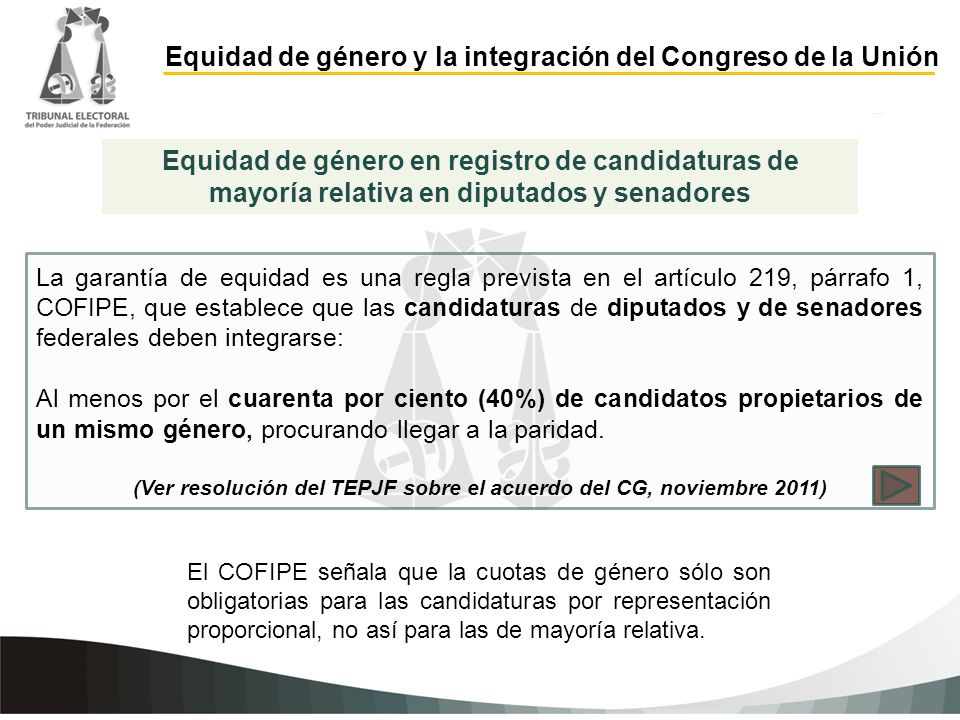 TRIBUNAL ELECTORAL
del Poder Judicial de la Federación

Equidad de género y la integración del Congreso de la Unión

Equidad de género en registro de candidaturas de mayoría relativa en diputados y senadores

La garantía de equidad es una regla prevista en el artículo 219, párrafo 1, COFIPE, que establece que las candidaturas de diputados y de senadores federales deben integrarse:

Al menos por el cuarenta por ciento (40%) de candidatos propietarios de un mismo género, procurando llegar a la paridad.

(Ver resolución del TEPJF sobre el acuerdo del CG, noviembre 2011)

El COFIPE señala que la cuotas de género sólo son obligatorias para las candidaturas por representación proporcional, no así para las de mayoría relativa.